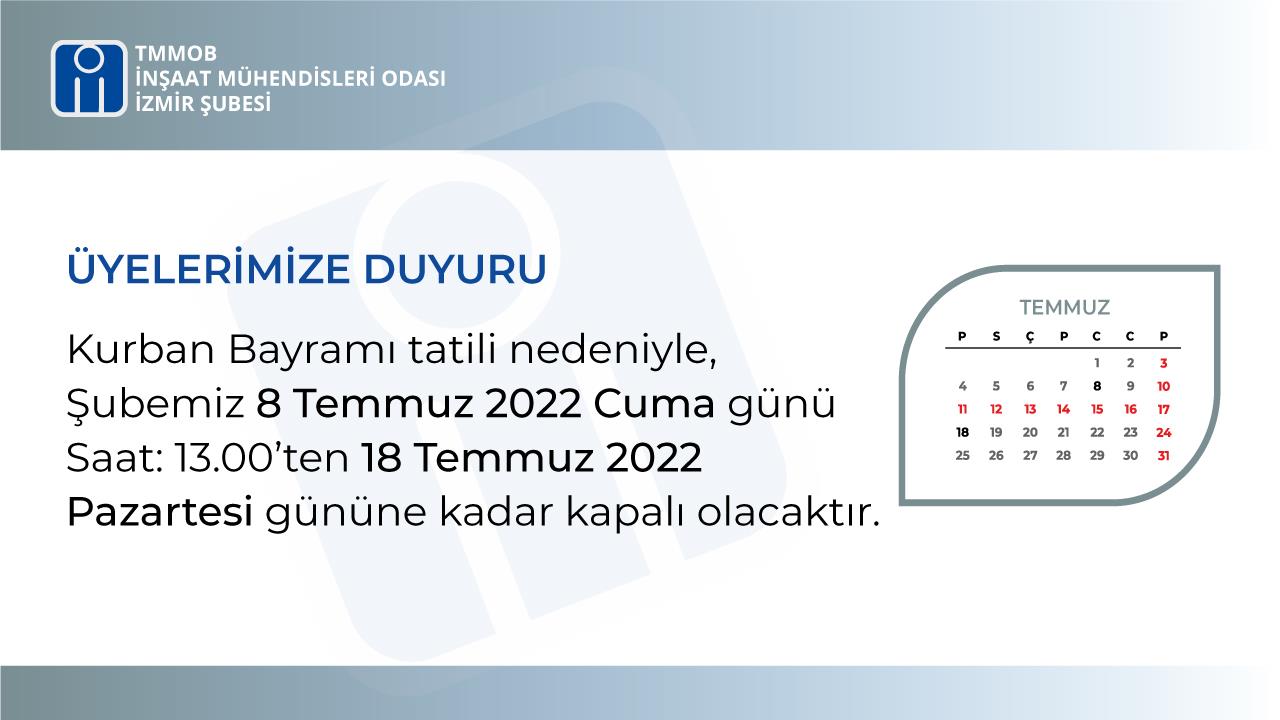 TMMOB
İNŞAAT MÜHENDİSLERİ ODASI
İZMİR ŞUBESİ

ÜYELERİMİZE DUYURU

Kurban Bayramı tatili nedeniyle, Şubemiz 8 Temmuz 2022 Cuma günü Saat: 13.00'ten 18 Temmuz 2022 Pazartesi gününe kadar kapalı olacaktır.

TEMMUZ

| P | S | Ç | P | C | C | P |
|---|---|---|---|---|---|---|
| | | | | 1 | 2 | 3 |
| 4 | 5 | 6 | 7 | 8 | 9 | 10 |
| 11 | 12 | 13 | 14 | 15 | 16 | 17 |
| 18 | 19 | 20 | 21 | 22 | 23 | 24 |
| 25 | 26 | 27 | 28 | 29 | 30 | 31 |